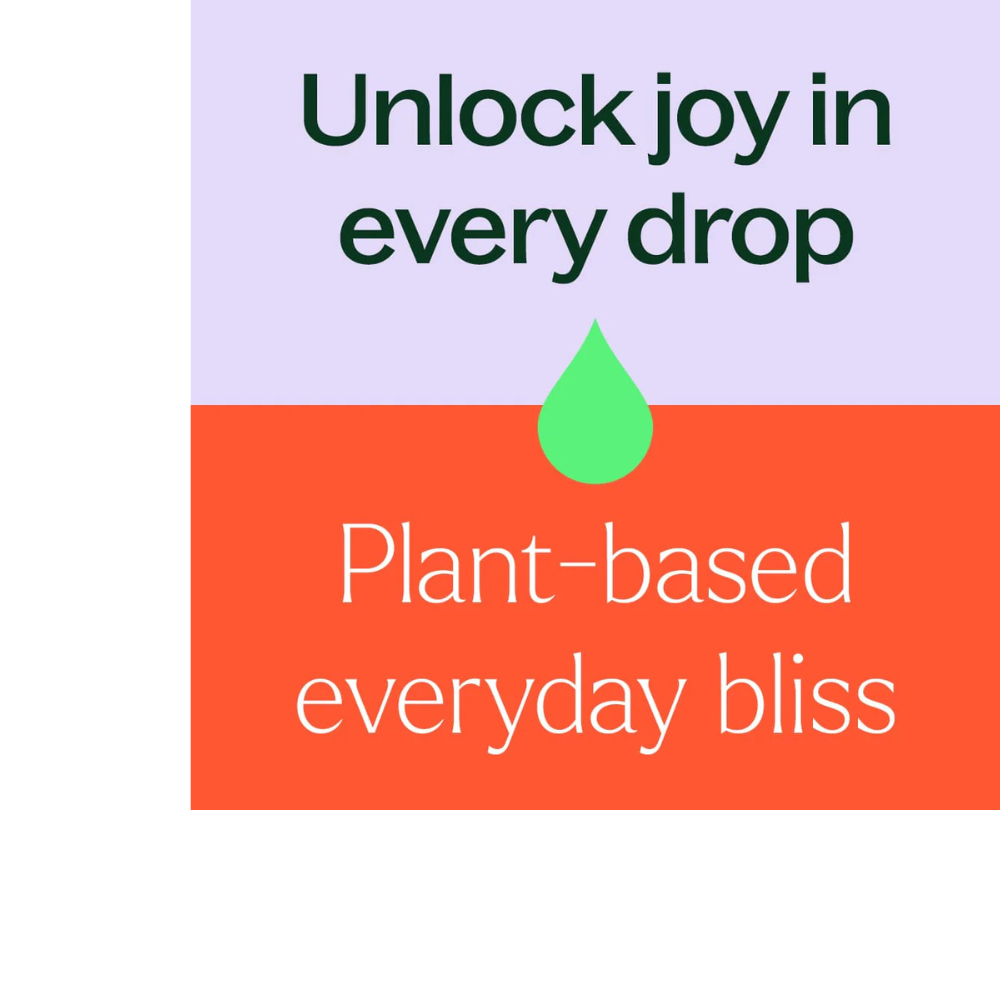 Unlock joy in every drop

Plant-based everyday bliss